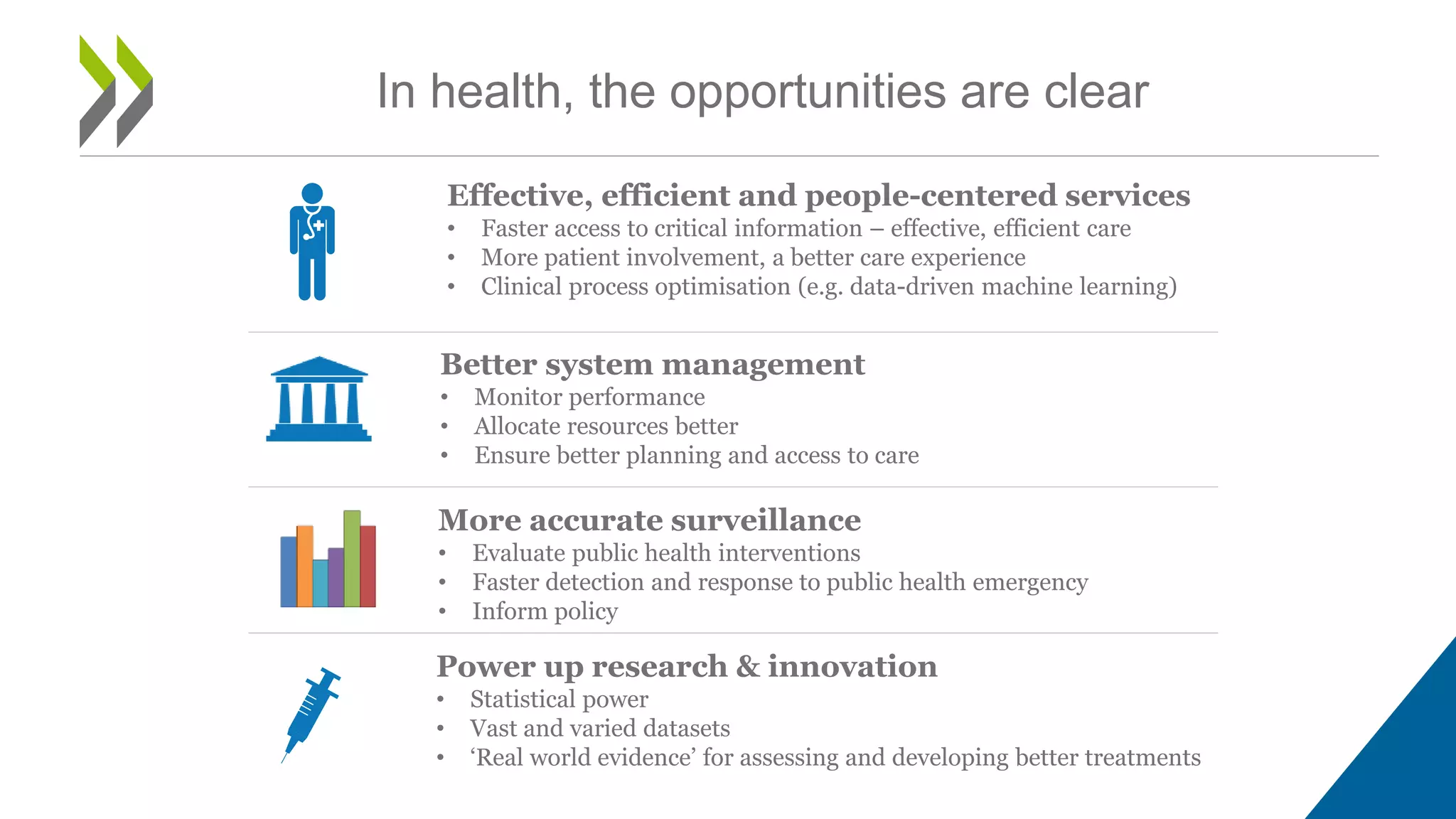 In health, the opportunities are clear

Effective, efficient and people-centered services
• Faster access to critical information – effective, efficient care
• More patient involvement, a better care experience
• Clinical process optimisation (e.g. data-driven machine learning)

Better system management
• Monitor performance
• Allocate resources better
• Ensure better planning and access to care

More accurate surveillance
• Evaluate public health interventions
• Faster detection and response to public health emergency
• Inform policy

Power up research & innovation
• Statistical power
• Vast and varied datasets
• 'Real world evidence' for assessing and developing better treatments